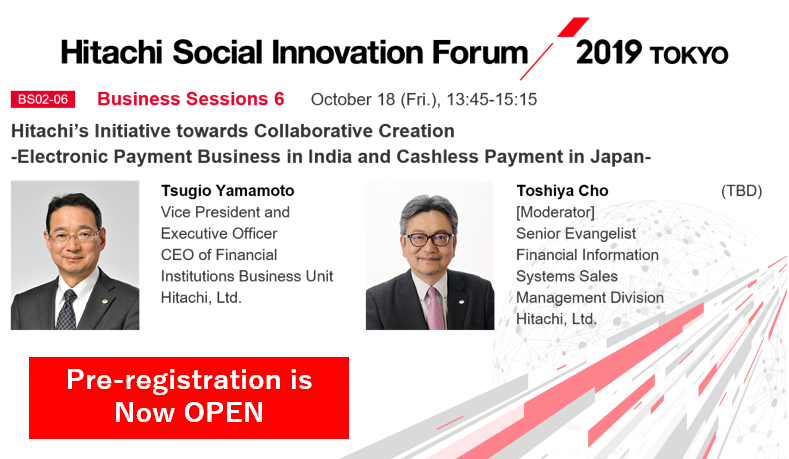 Hitachi Social Innovation Forum 2019 TOKYO

BS02-06 Business Sessions 6 October 18 (Fri.), 13:45-15:15

Hitachi's Initiative towards Collaborative Creation
-Electronic Payment Business in India and Cashless Payment in Japan-

Tsugio Yamamoto
Vice President and Executive Officer
CEO of Financial Institutions Business Unit
Hitachi, Ltd.

Toshiya Cho
[Moderator]
Senior Evangelist
Financial Information Systems Sales Management Division
Hitachi, Ltd.

(TBD)

Pre-registration is Now OPEN